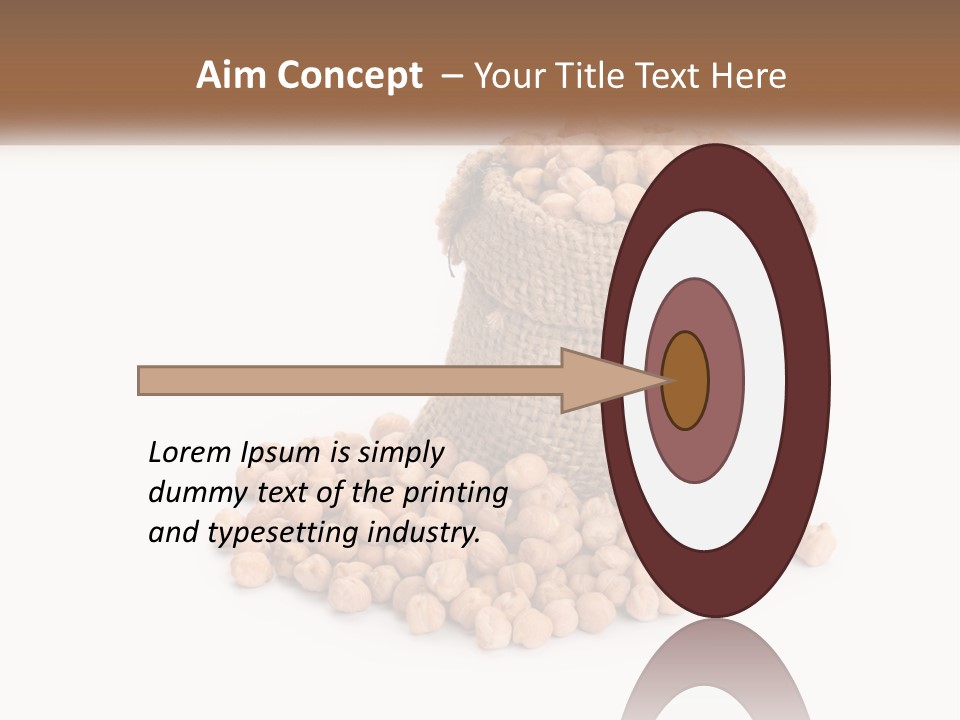 Aim Concept – Your Title Text Here

Lorem Ipsum is simply dummy text of the printing and typesetting industry.